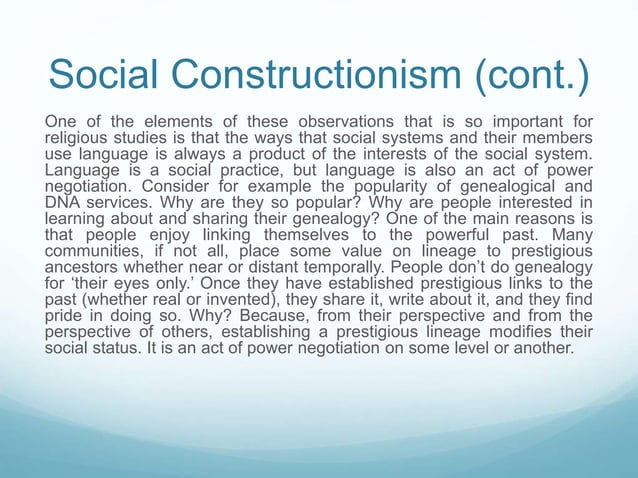 Social Constructionism (cont.)

One of the elements of these observations that is so important for religious studies is that the ways that social systems and their members use language is always a product of the interests of the social system. Language is a social practice, but language is also an act of power negotiation. Consider for example the popularity of genealogical and DNA services. Why are they so popular? Why are people interested in learning about and sharing their genealogy? One of the main reasons is that people enjoy linking themselves to the powerful past. Many communities, if not all, place some value on lineage to prestigious ancestors whether near or distant temporally. People don't do genealogy for 'their eyes only.' Once they have established prestigious links to the past (whether real or invented), they share it, write about it, and they find pride in doing so. Why? Because, from their perspective and from the perspective of others, establishing a prestigious lineage modifies their social status. It is an act of power negotiation on some level or another.